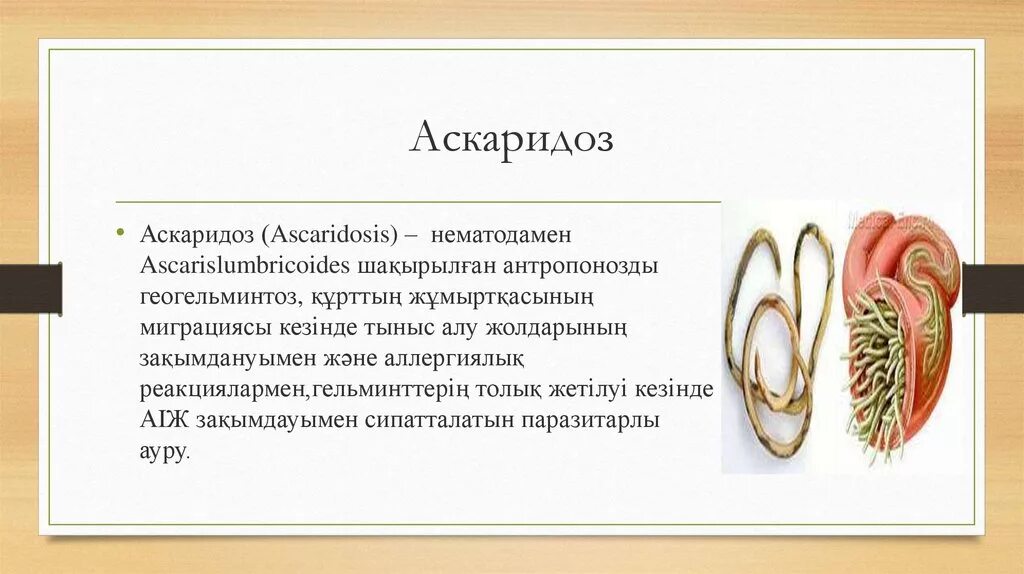 Аскаридоз

• Аскаридоз (Ascaridosis) – нематодамен Ascarislumbricoides шақырылған антропонозды геогельминтоз, құрттың жұмыртқасының миграциясы кезінде тыныс алу жолдарының зақымдануымен және аллергиялық реакциялармен,гельминттерің толық жетілуі кезінде АІЖ зақымдауымен сипатталатын паразитарлы ауру.